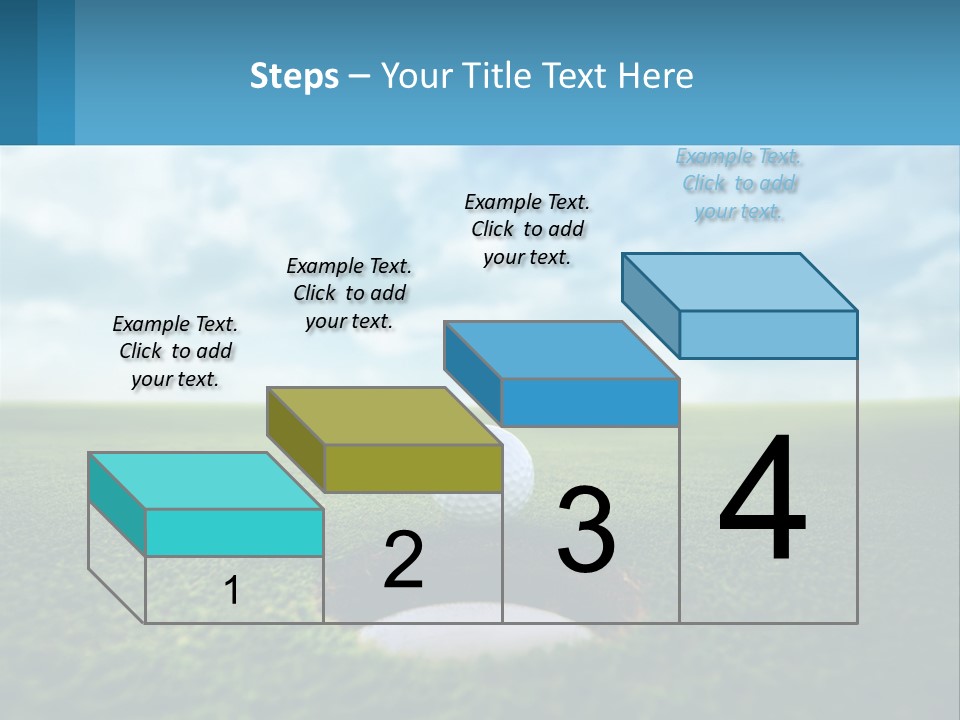 Steps – Your Title Text Here

Example Text. Click to add your text.

Example Text. Click to add your text.

Example Text. Click to add your text.

Example Text. Click to add your text.

1

2

3

4